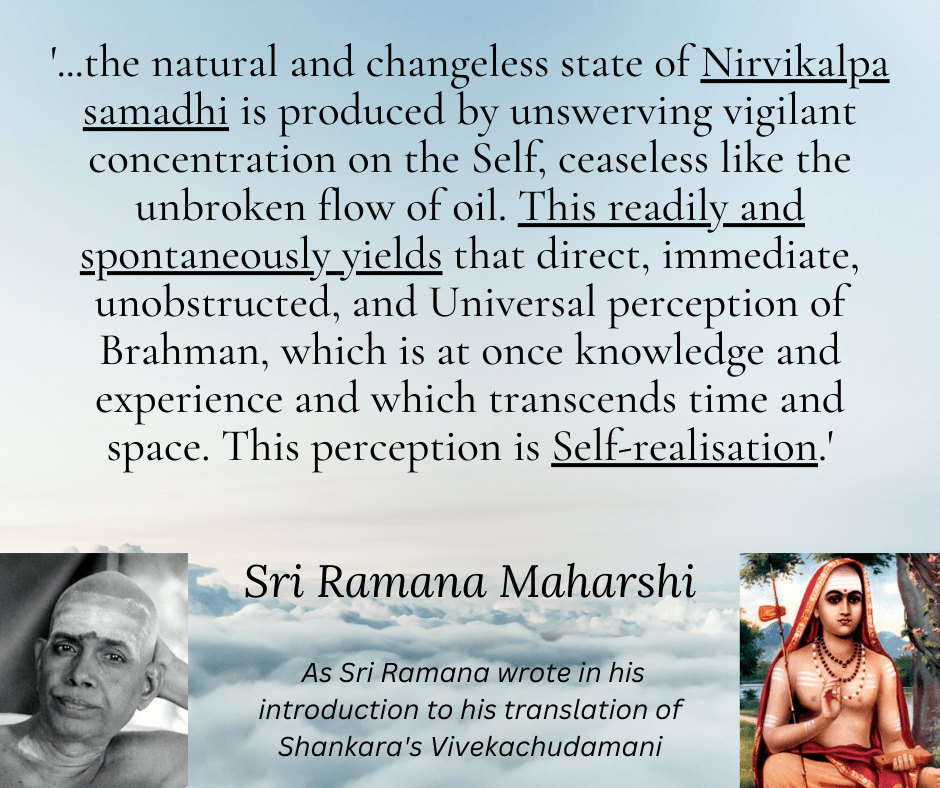 '...the natural and changeless state of Nirvikalpa samadhi is produced by unswerving vigilant concentration on the Self, ceaseless like the unbroken flow of oil. This readily and spontaneously yields that direct, immediate, unobstructed, and Universal perception of Brahman, which is at once knowledge and experience and which transcends time and space. This perception is Self-realisation.'

Sri Ramana Maharshi

As Sri Ramana wrote in his introduction to his translation of Shankara's Vivekachudamani